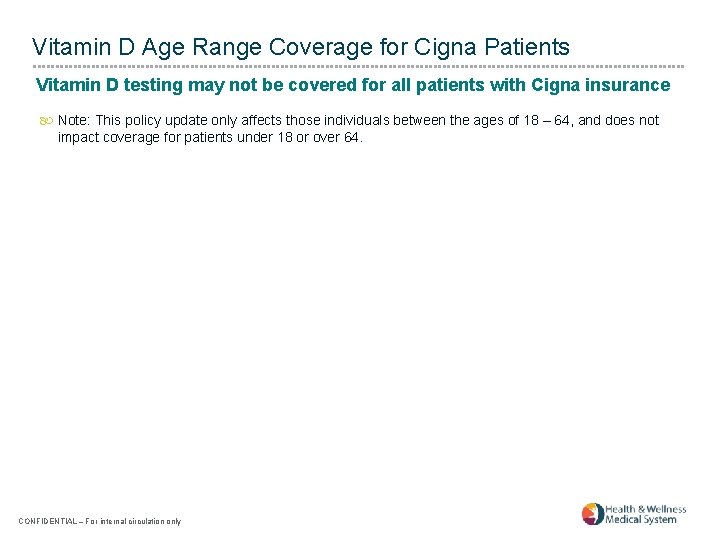 Vitamin D Age Range Coverage for Cigna Patients

Vitamin D testing may not be covered for all patients with Cigna insurance

Note: This policy update only affects those individuals between the ages of 18 – 64, and does not impact coverage for patients under 18 or over 64.

CONFIDENTIAL – For internal circulation only

Health & Wellness Medical System